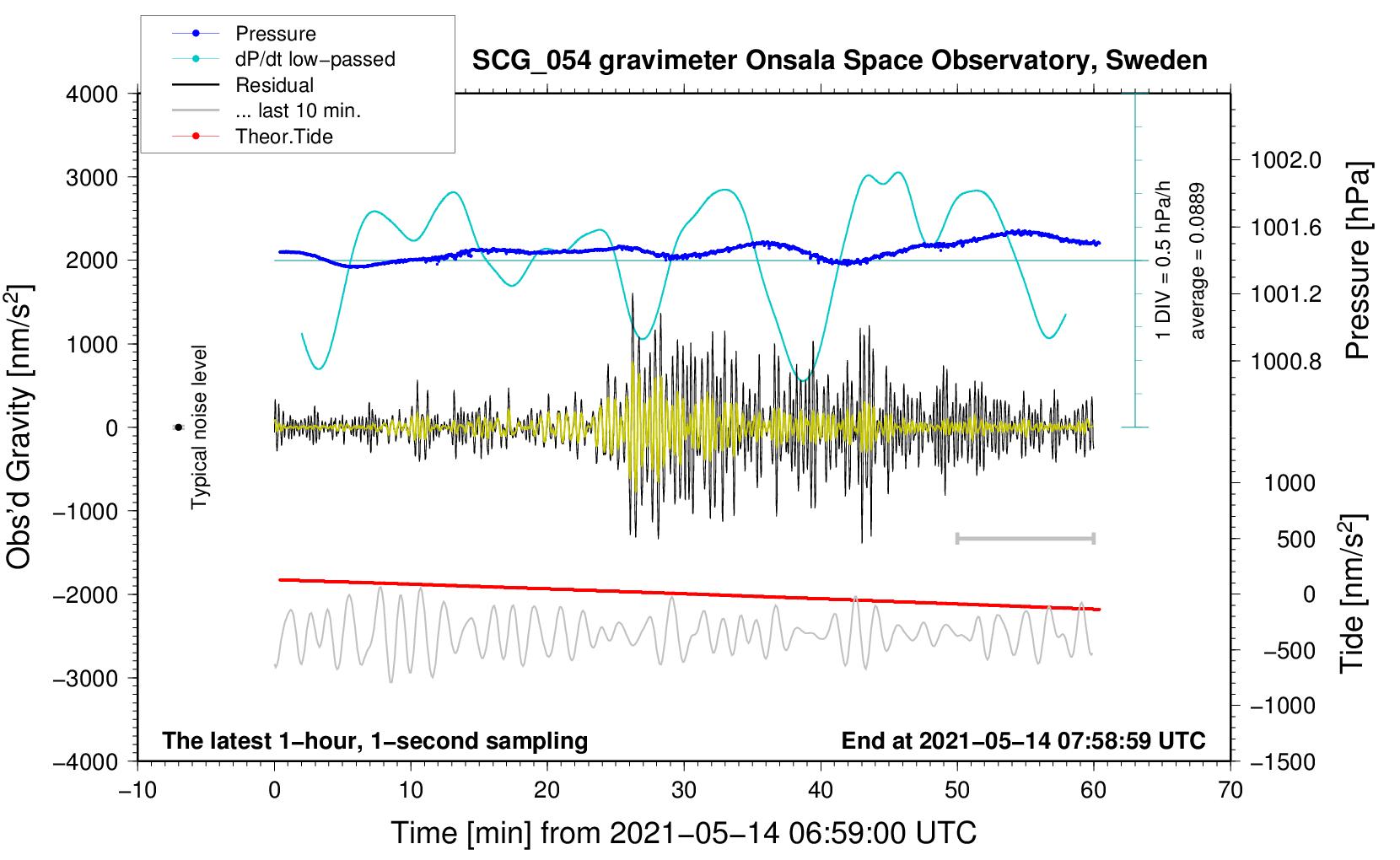 Pressure
dP/dt low−passed
Residual
... last 10 min.
Theor.Tide

SCG_054 gravimeter Onsala Space Observatory, Sweden

4000
3000
2000
1000
0
−1000
−2000
−3000
−4000

Obs'd Gravity [nm/s$^2$]

Typical noise level

1 DIV = 0.5 hPa/h
average = 0.0889

1002.0
1001.6
1001.2
1000.8

Pressure [hPa]

1000
500
0
−500
−1000
−1500

Tide [nm/s$^2$]

The latest 1−hour, 1−second sampling
End at 2021−05−14 07:58:59 UTC

−10
0
10
20
30
40
50
60
70

Time [min] from 2021−05−14 06:59:00 UTC